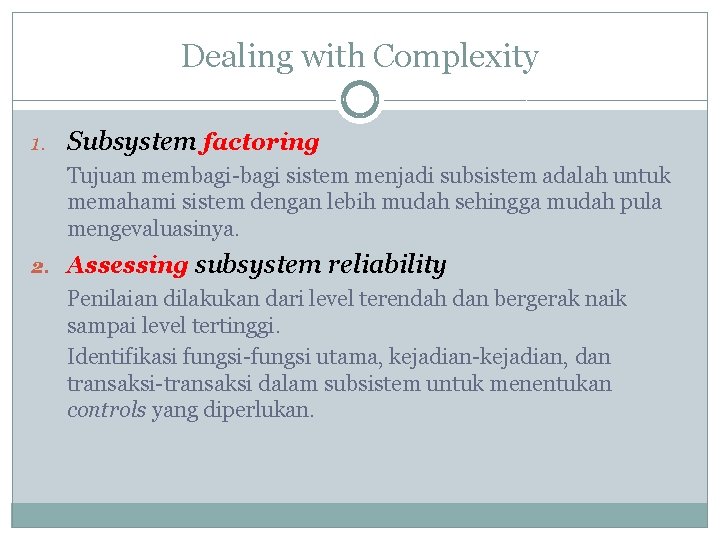 Dealing with Complexity

1. Subsystem factoring

Tujuan membagi-bagi sistem menjadi subsistem adalah untuk memahami sistem dengan lebih mudah sehingga mudah pula mengevaluasinya.

2. Assessing subsystem reliability

Penilaian dilakukan dari level terendah dan bergerak naik sampai level tertinggi.

Identifikasi fungsi-fungsi utama, kejadian-kejadian, dan transaksi-transaksi dalam subsistem untuk menentukan controls yang diperlukan.